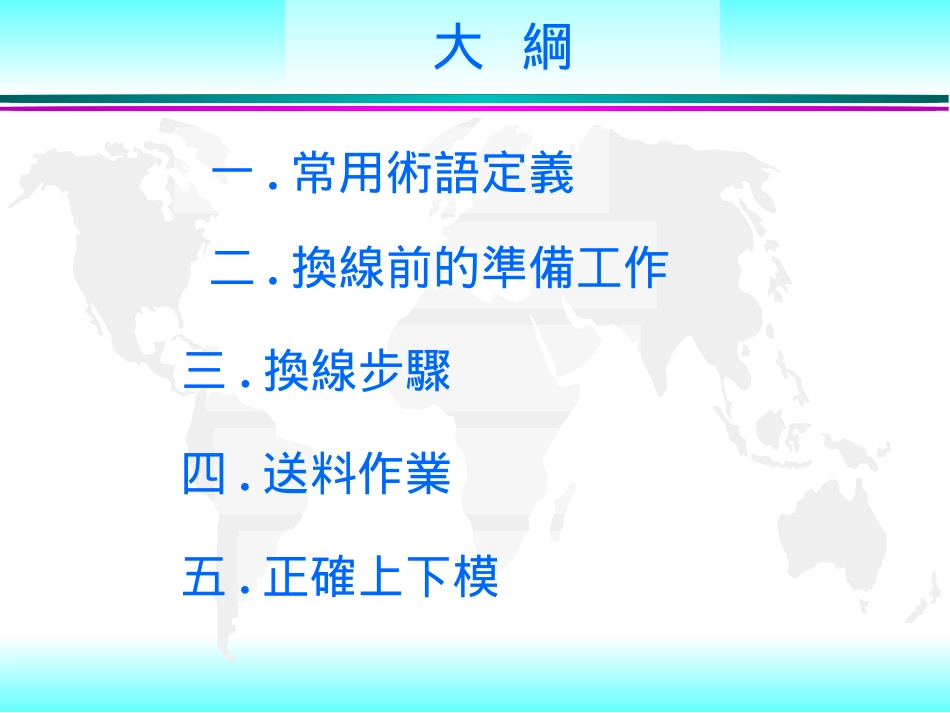 大 綱

一 . 常用術語定義

二 . 換線前的準備工作

三 . 換線步驟

四 . 送料作業

五 . 正確上下模